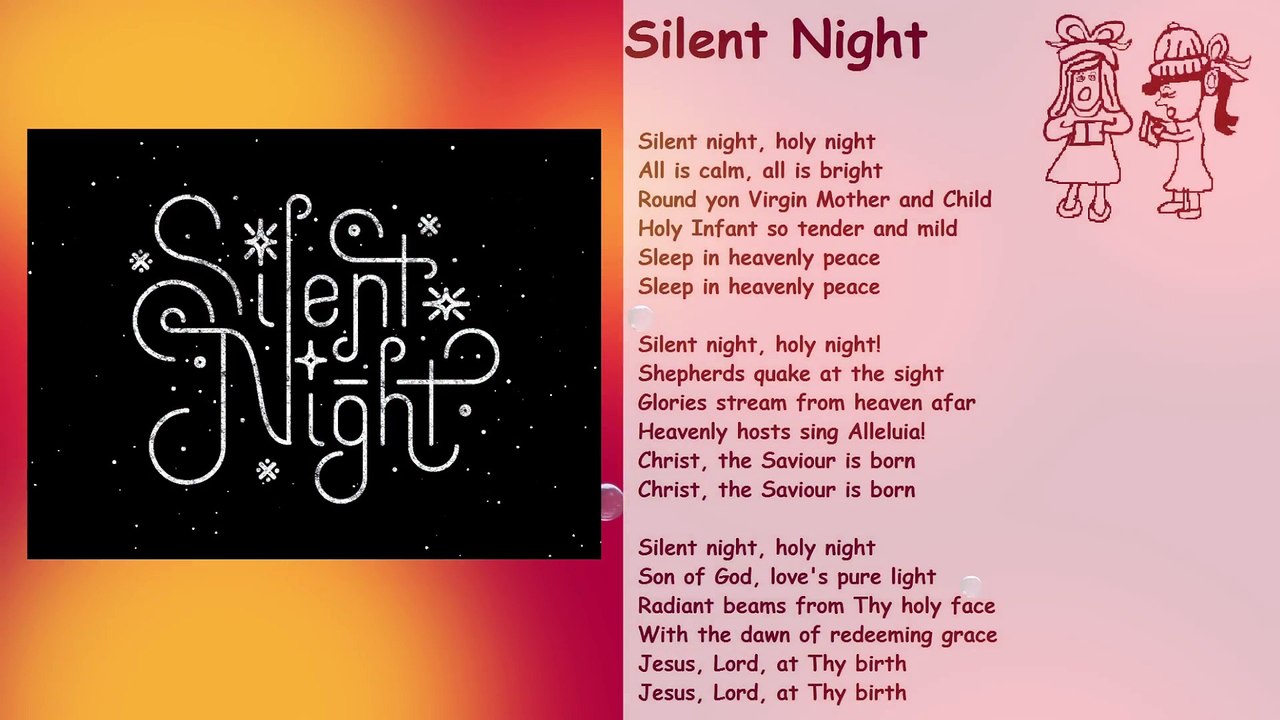 Silent Night

Silent Night

Silent night, holy night
All is calm, all is bright
Round yon Virgin Mother and Child
Holy Infant so tender and mild
Sleep in heavenly peace
Sleep in heavenly peace

Silent night, holy night!
Shepherds quake at the sight
Glories stream from heaven afar
Heavenly hosts sing Alleluia!
Christ, the Saviour is born
Christ, the Saviour is born

Silent night, holy night
Son of God, love's pure light
Radiant beams from Thy holy face
With the dawn of redeeming grace
Jesus, Lord, at Thy birth
Jesus, Lord, at Thy birth